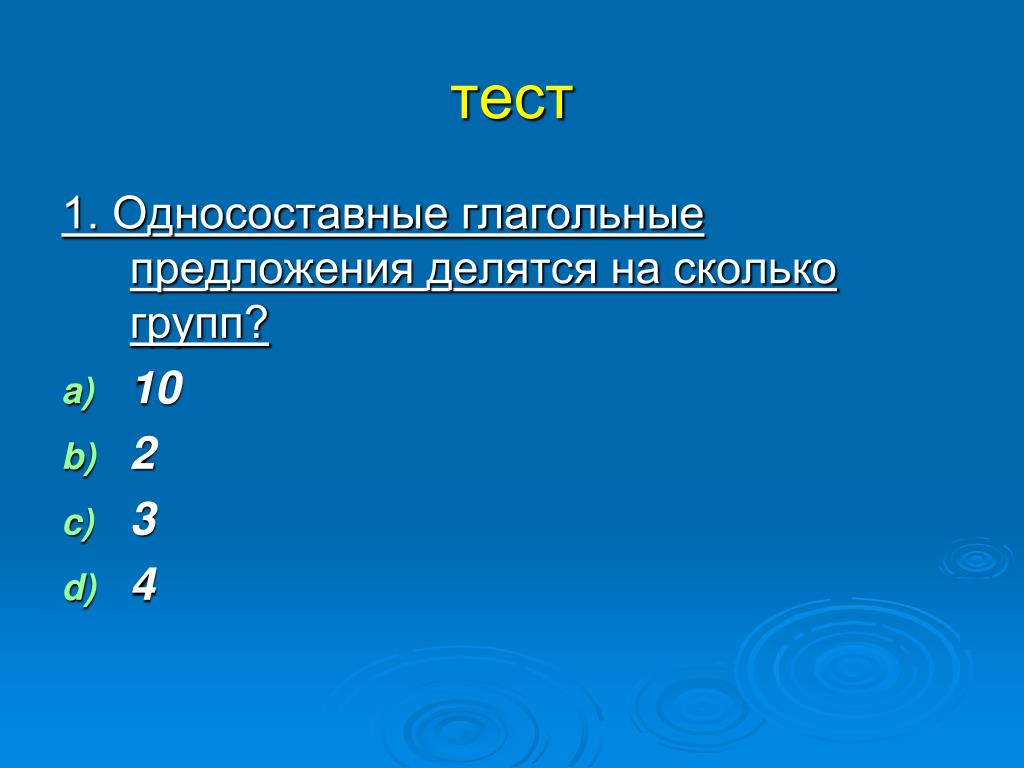 тест

1. Односоставные глагольные предложения делятся на сколько групп?

a) 10
b) 2
c) 3
d) 4